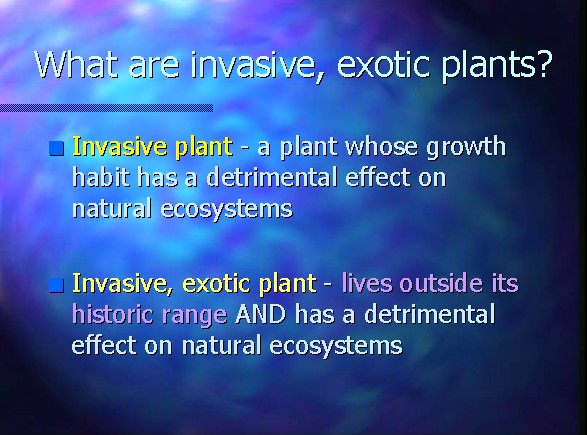 What are invasive, exotic plants?

Invasive plant - a plant whose growth habit has a detrimental effect on natural ecosystems

Invasive, exotic plant - lives outside its historic range AND has a detrimental effect on natural ecosystems